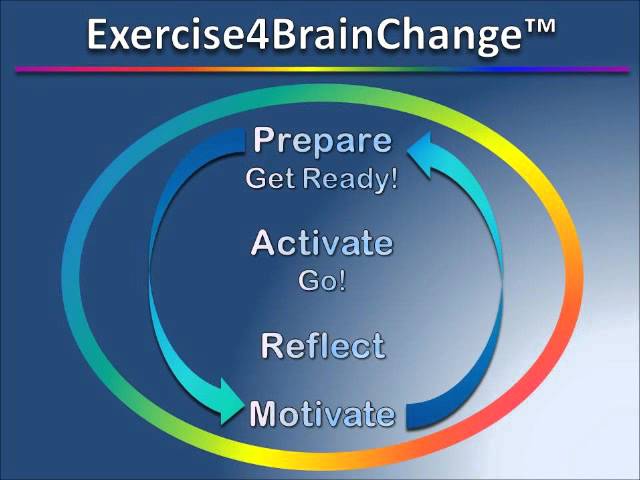 Exercise4BrainChange™

Prepare
Get Ready!

Activate
Go!

Reflect

Motivate